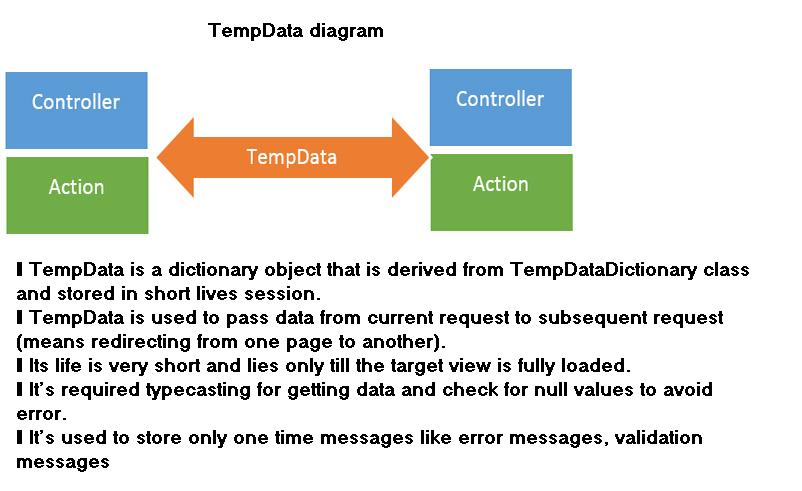 TempData diagram

Controller

Action

TempData

Controller

Action

▌TempData is a dictionary object that is derived from TempDataDictionary class and stored in short lives session.
▌TempData is used to pass data from current request to subsequent request (means redirecting from one page to another).
▌Its life is very short and lies only till the target view is fully loaded.
▌It's required typecasting for getting data and check for null values to avoid error.
▌It's used to store only one time messages like error messages, validation messages